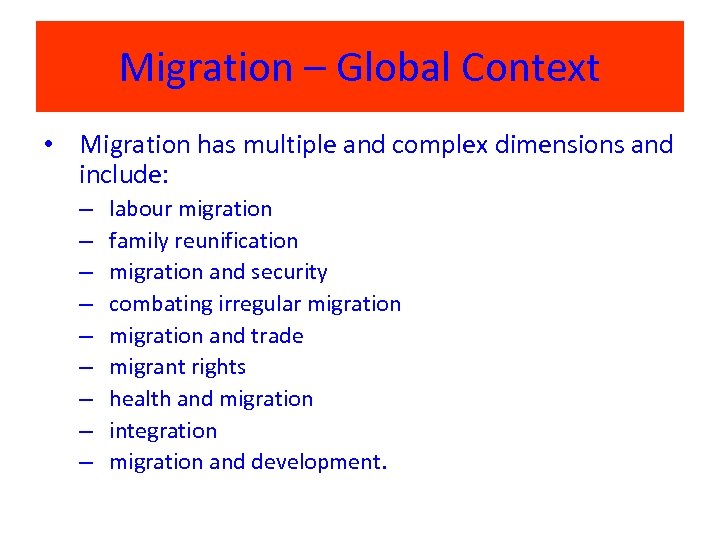 Migration – Global Context

• Migration has multiple and complex dimensions and include:
– labour migration
– family reunification
– migration and security
– combating irregular migration
– migration and trade
– migrant rights
– health and migration
– integration
– migration and development.